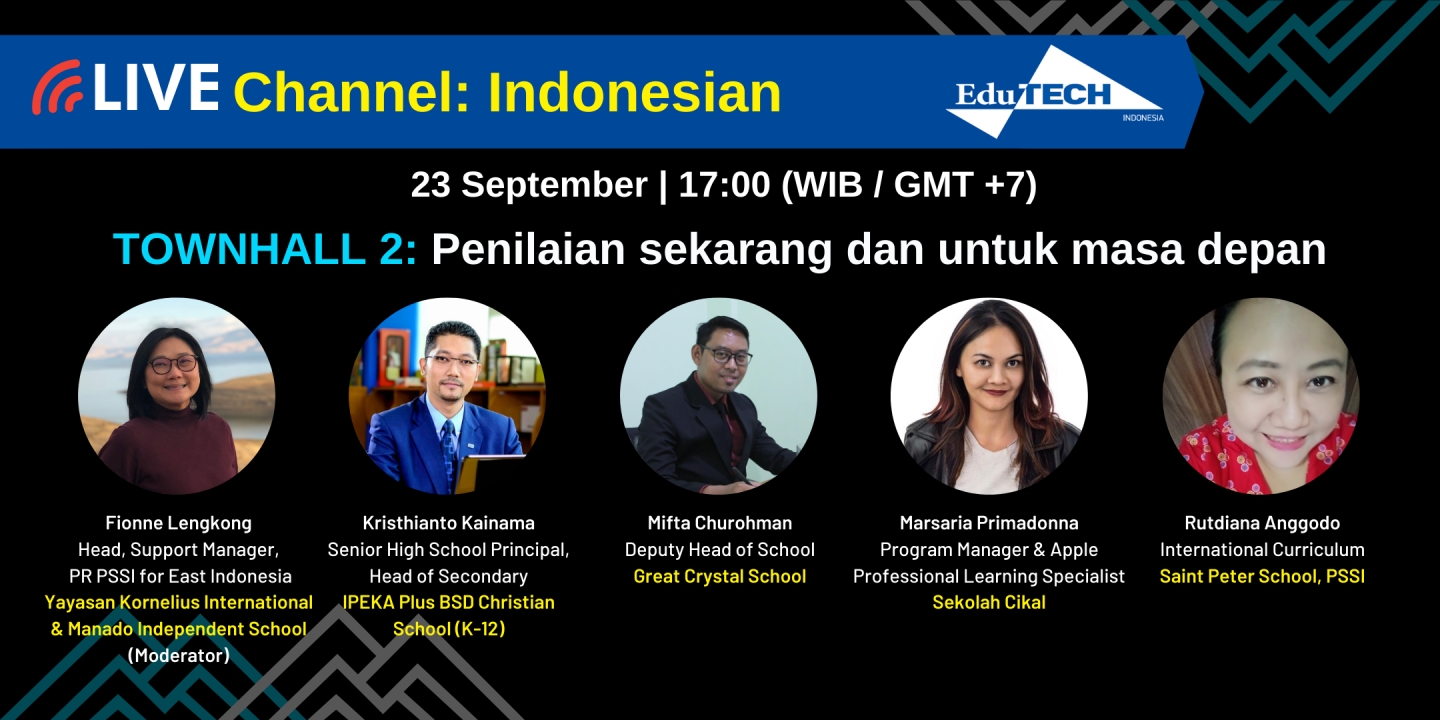 LIVE Channel: Indonesian

EduTECH INDONESIA

23 September | 17:00 (WIB / GMT +7)

TOWNHALL 2: Penilaian sekarang dan untuk masa depan

Fionne Lengkong
Head, Support Manager, PR PSSI for East Indonesia
Yayasan Kornelius International & Manado Independent School
(Moderator)

Kristhianto Kainama
Senior High School Principal, Head of Secondary
IPEKA Plus BSD Christian School (K-12)

Mifta Churohman
Deputy Head of School
Great Crystal School

Marsaria Primadonna
Program Manager & Apple Professional Learning Specialist
Sekolah Cikal

Rutdiana Anggodo
International Curriculum
Saint Peter School, PSSI